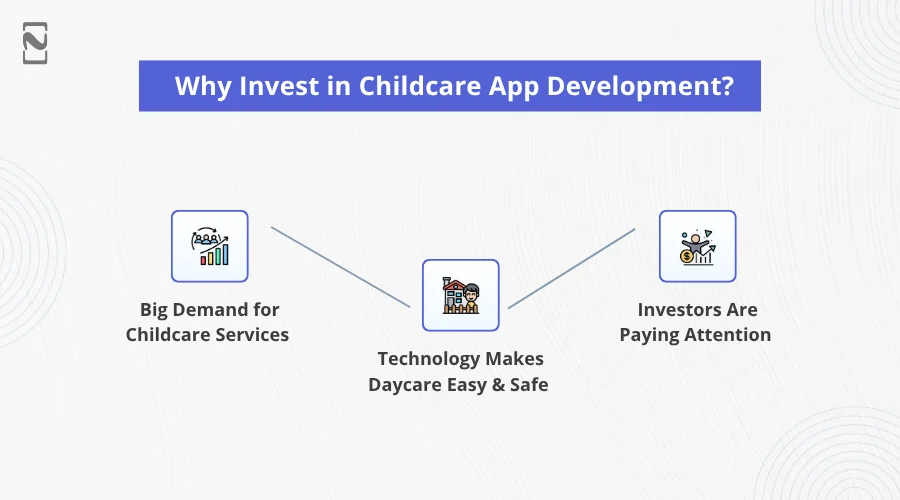 Why Invest in Childcare App Development?

Big Demand for Childcare Services

Technology Makes Daycare Easy & Safe

Investors Are Paying Attention